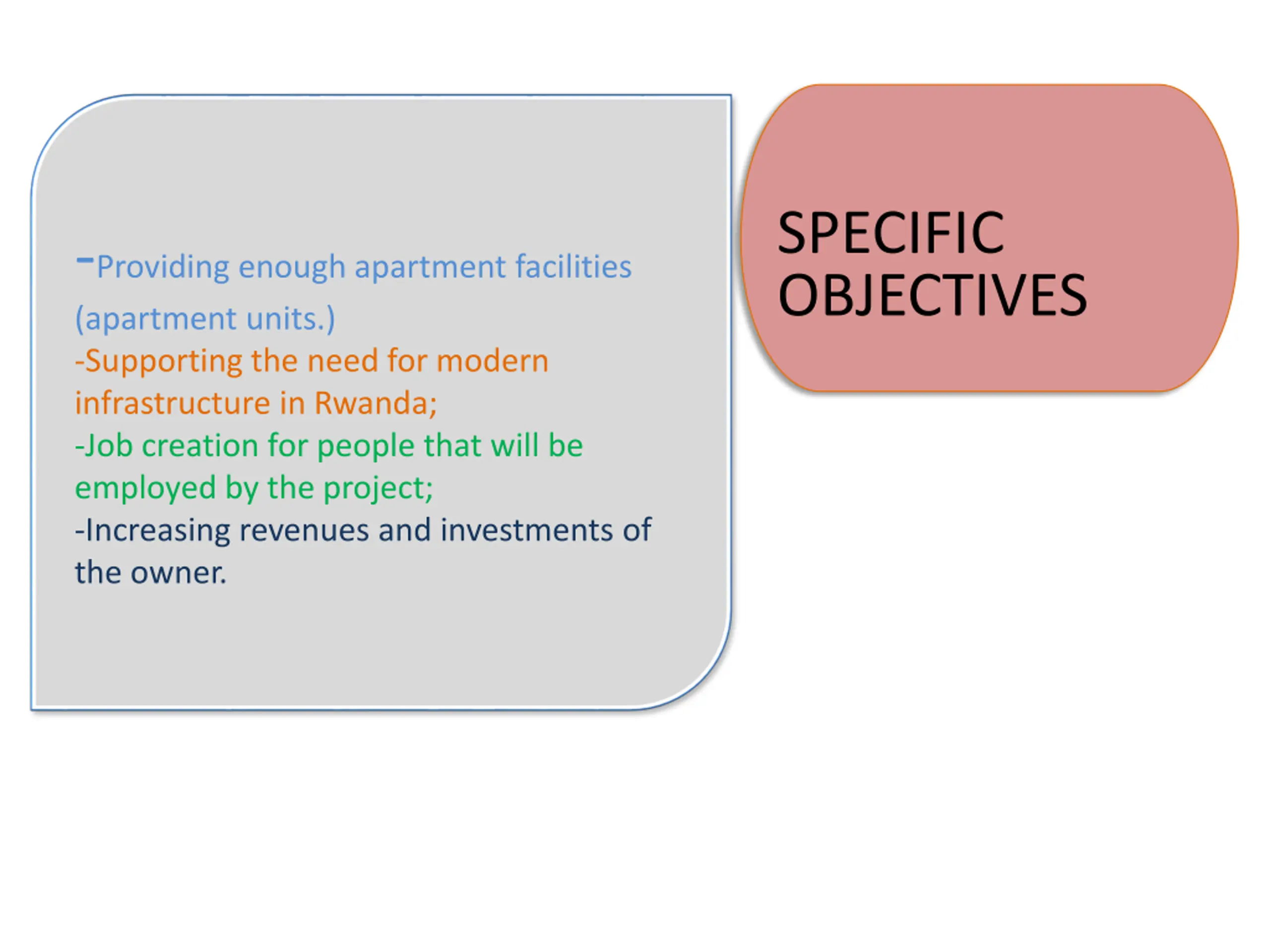 SPECIFIC OBJECTIVES

-Providing enough apartment facilities (apartment units.)
-Supporting the need for modern infrastructure in Rwanda;
-Job creation for people that will be employed by the project;
-Increasing revenues and investments of the owner.